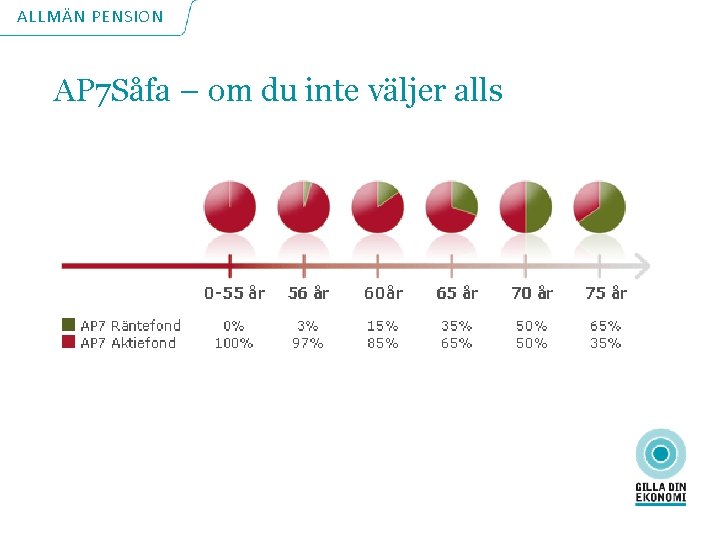 ALLMÄN PENSION

AP7Såfa – om du inte väljer alls

| | 0-55 år | 56 år | 60år | 65 år | 70 år | 75 år |
|---|---|---|---|---|---|---|
| AP7 Räntefond | 0% | 3% | 15% | 35% | 50% | 65% |
| AP7 Aktiefond | 100% | 97% | 85% | 65% | 50% | 35% |

GILLA DIN EKONOMI